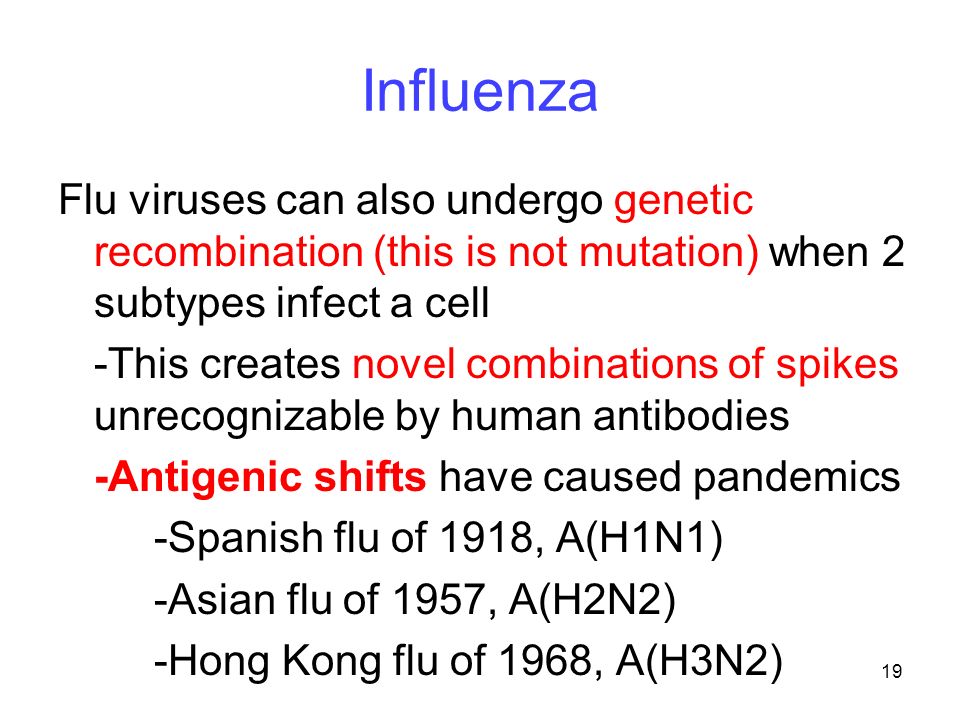 Influenza

Flu viruses can also undergo genetic recombination (this is not mutation) when 2 subtypes infect a cell

-This creates novel combinations of spikes unrecognizable by human antibodies

-Antigenic shifts have caused pandemics

-Spanish flu of 1918, A(H1N1)

-Asian flu of 1957, A(H2N2)

-Hong Kong flu of 1968, A(H3N2)

19